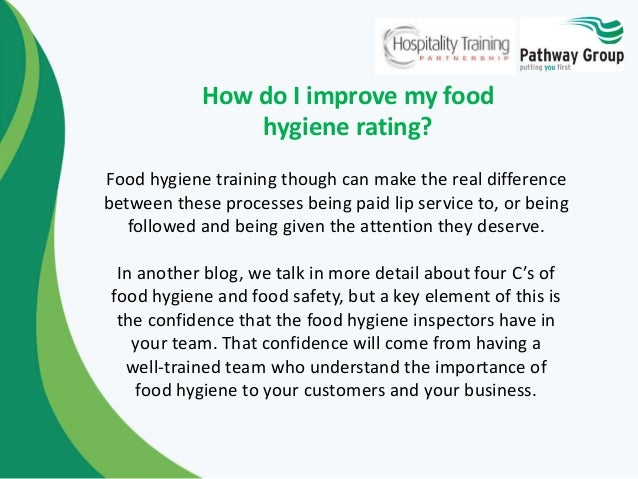 Hospitality Training PARTNERSHIP

Pathway Group
putting you first

How do I improve my food hygiene rating?

Food hygiene training though can make the real difference between these processes being paid lip service to, or being followed and being given the attention they deserve.

In another blog, we talk in more detail about four C's of food hygiene and food safety, but a key element of this is the confidence that the food hygiene inspectors have in your team. That confidence will come from having a well-trained team who understand the importance of food hygiene to your customers and your business.